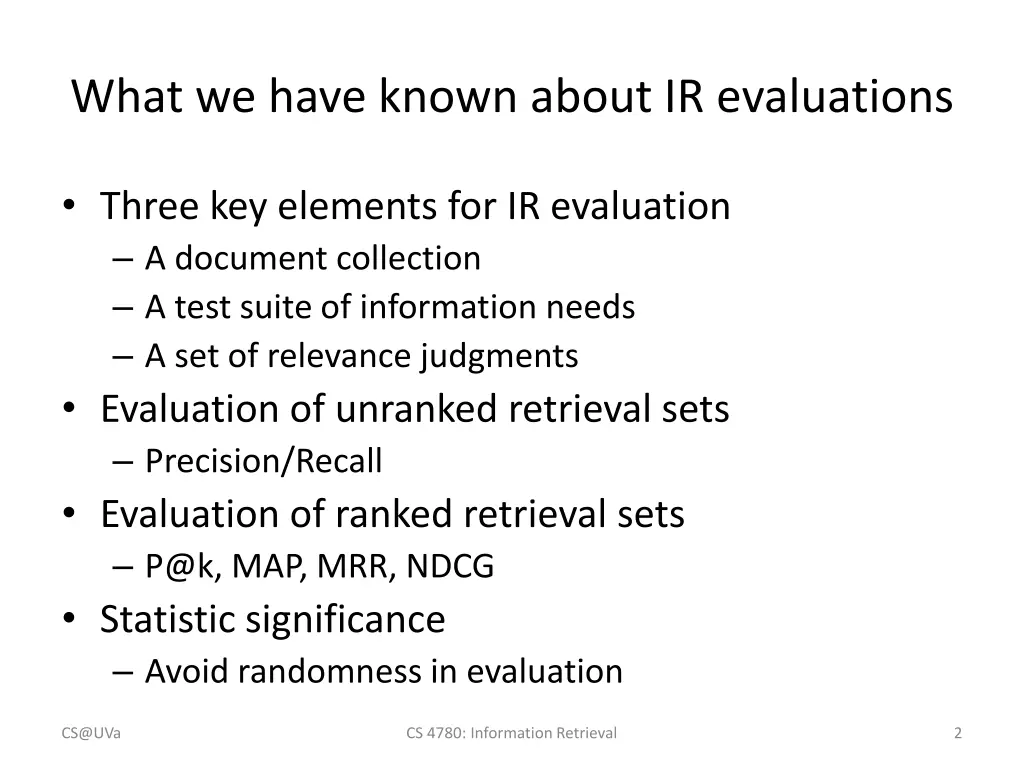 What we have known about IR evaluations

• Three key elements for IR evaluation
– A document collection
– A test suite of information needs
– A set of relevance judgments
• Evaluation of unranked retrieval sets
– Precision/Recall
• Evaluation of ranked retrieval sets
– P@k, MAP, MRR, NDCG
• Statistic significance
– Avoid randomness in evaluation

CS@UVa

CS 4780: Information Retrieval

2